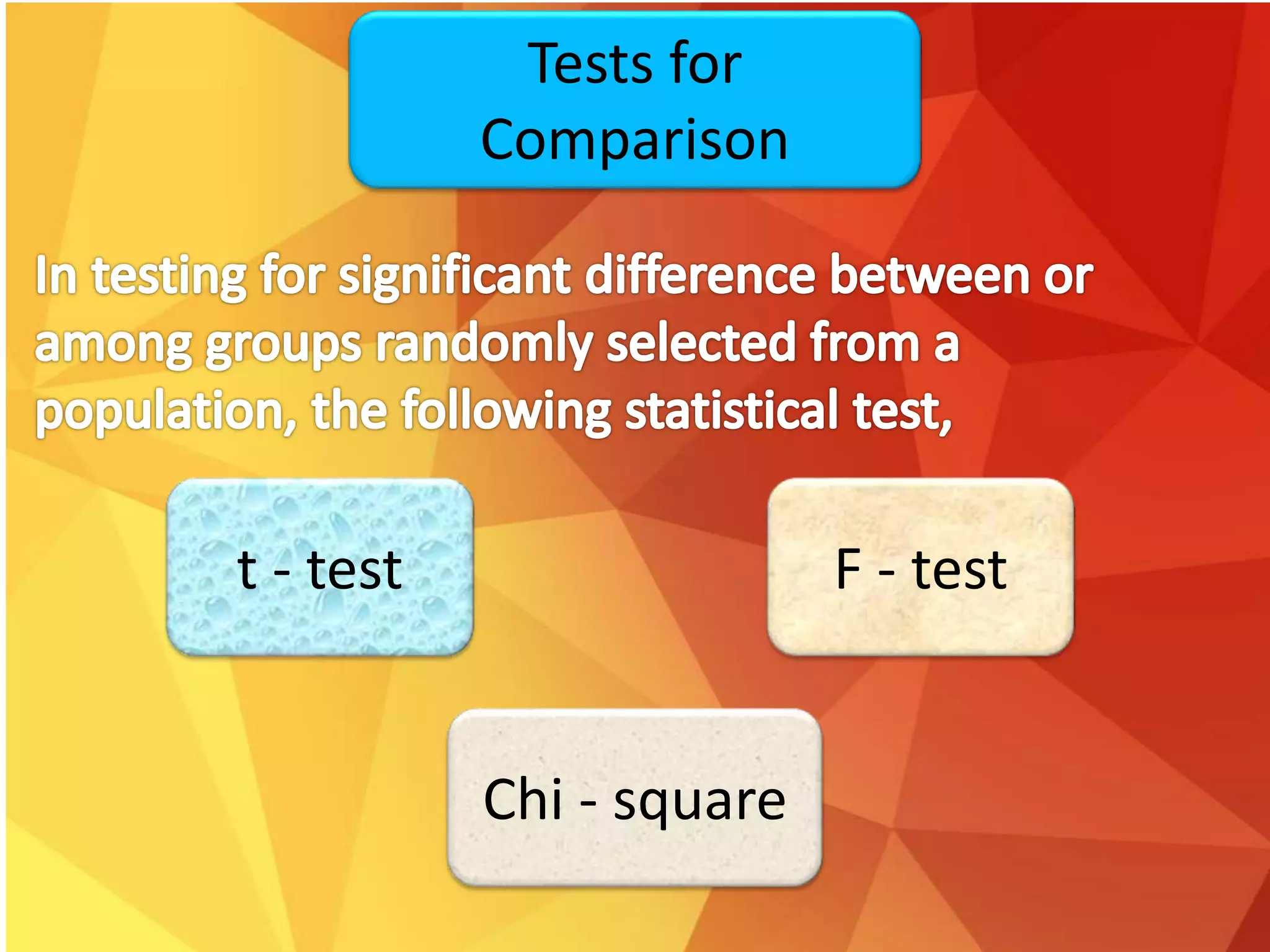 Tests for Comparison

In testing for significant difference between or among groups randomly selected from a population, the following statistical test,

t - test

F - test

Chi - square